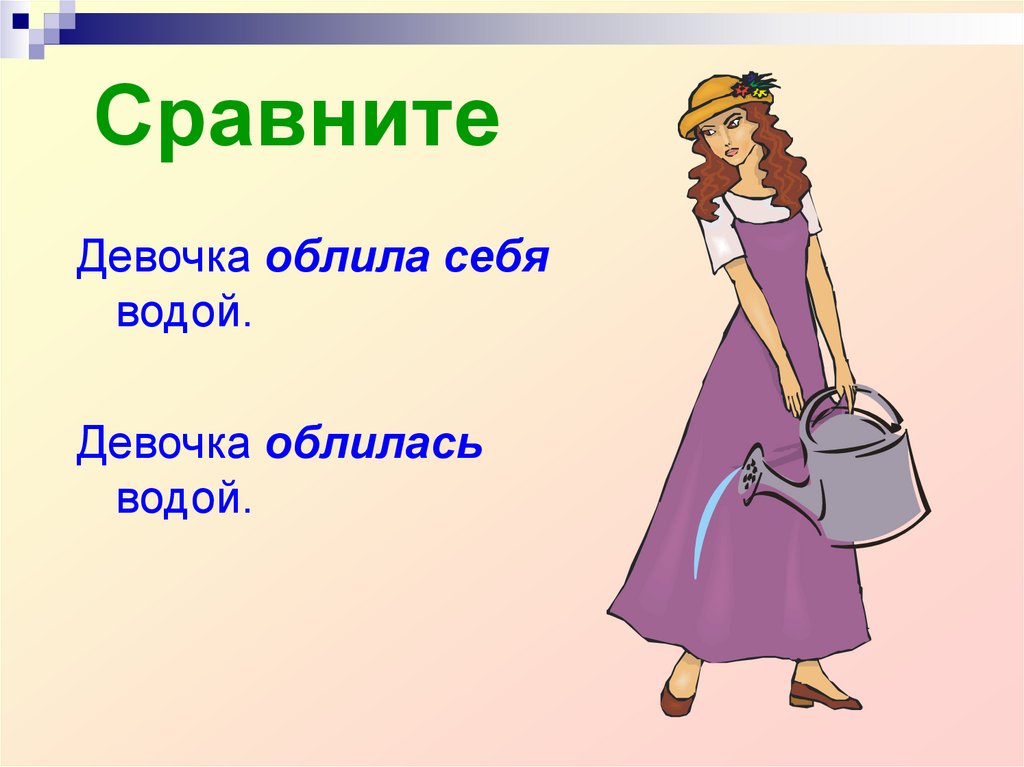 Сравните

Девочка облила себя водой.

Девочка облилась водой.